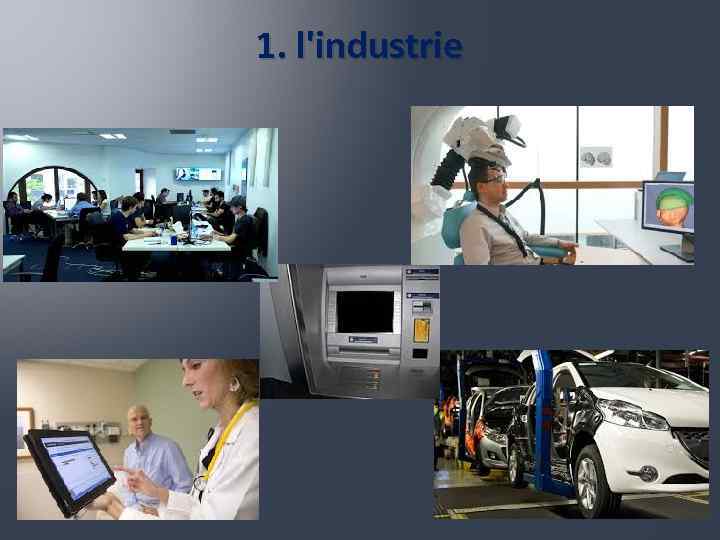 1. l'industrie